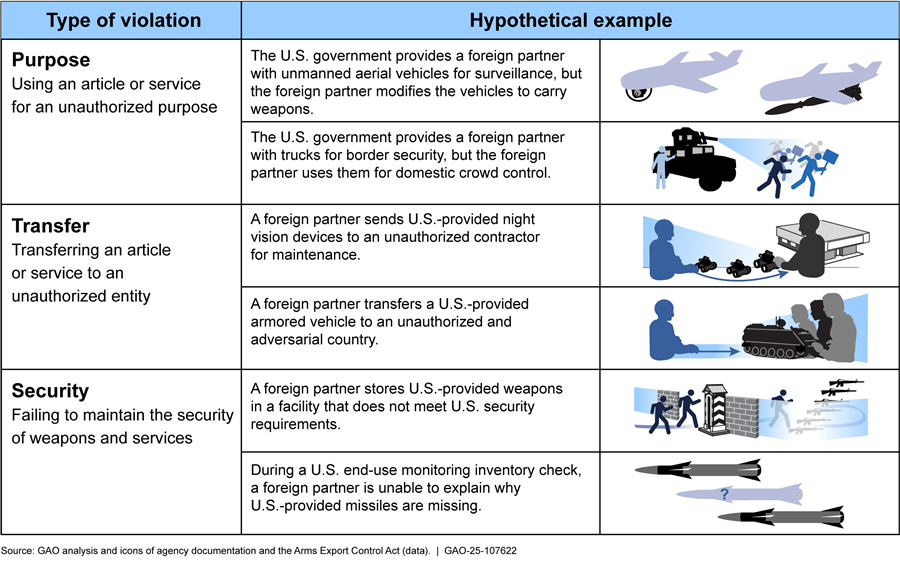 | Type of violation | Hypothetical example |
|---|---|
| **Purpose** Using an article or service for an unauthorized purpose | The U.S. government provides a foreign partner with unmanned aerial vehicles for surveillance, but the foreign partner modifies the vehicles to carry weapons. |
| | The U.S. government provides a foreign partner with trucks for border security, but the foreign partner uses them for domestic crowd control. |
| **Transfer** Transferring an article or service to an unauthorized entity | A foreign partner sends U.S.-provided night vision devices to an unauthorized contractor for maintenance. |
| | A foreign partner transfers a U.S.-provided armored vehicle to an unauthorized and adversarial country. |
| **Security** Failing to maintain the security of weapons and services | A foreign partner stores U.S.-provided weapons in a facility that does not meet U.S. security requirements. |
| | During a U.S. end-use monitoring inventory check, a foreign partner is unable to explain why U.S.-provided missiles are missing. |

?

Source: GAO analysis and icons of agency documentation and the Arms Export Control Act (data). | GAO-25-107622